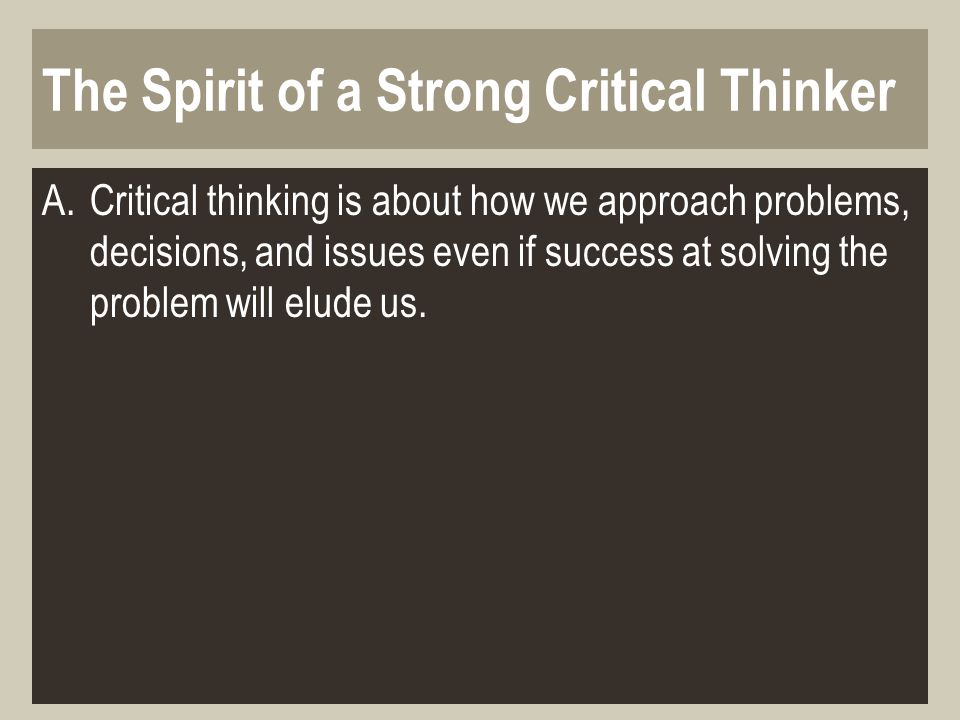 The Spirit of a Strong Critical Thinker

A. Critical thinking is about how we approach problems, decisions, and issues even if success at solving the problem will elude us.